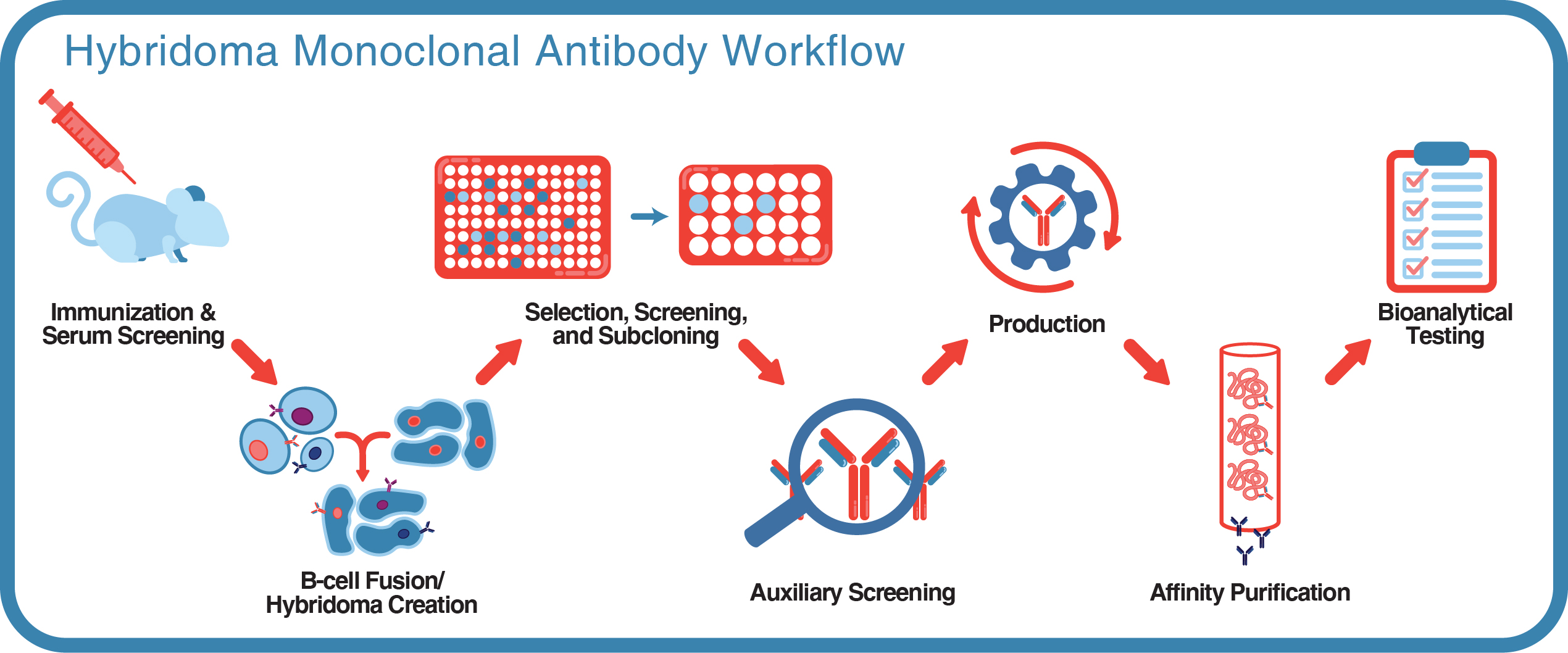 Hybridoma Monoclonal Antibody Workflow

Immunization & Serum Screening

B-cell Fusion/ Hybridoma Creation

Selection, Screening, and Subcloning

Auxiliary Screening

Production

Affinity Purification

Bioanalytical Testing